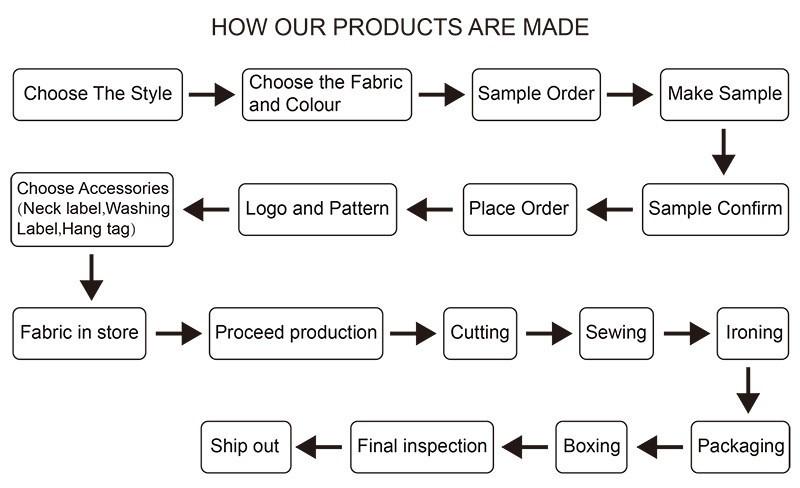 HOW OUR PRODUCTS ARE MADE

Choose The Style

Choose the Fabric and Colour

Sample Order

Make Sample

Sample Confirm

Place Order

Logo and Pattern

Choose Accessories (Neck label,Washing Label,Hang tag)

Fabric in store

Proceed production

Cutting

Sewing

Ironing

Packaging

Boxing

Final inspection

Ship out